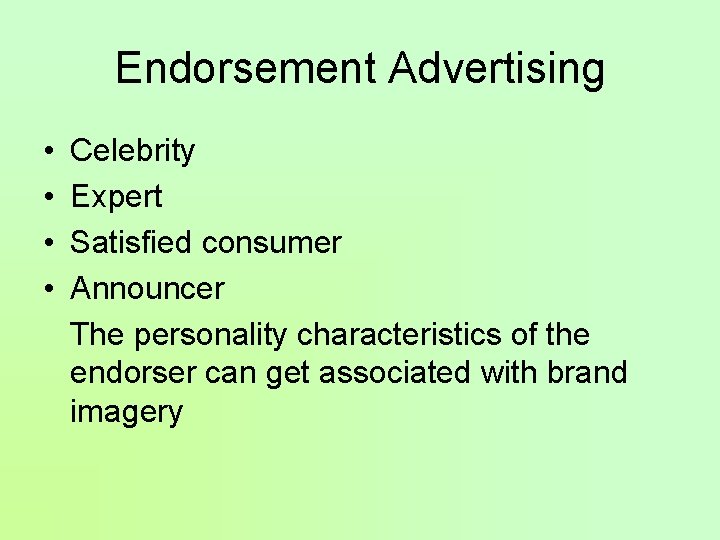 Endorsement Advertising

• Celebrity
• Expert
• Satisfied consumer
• Announcer

The personality characteristics of the endorser can get associated with brand imagery